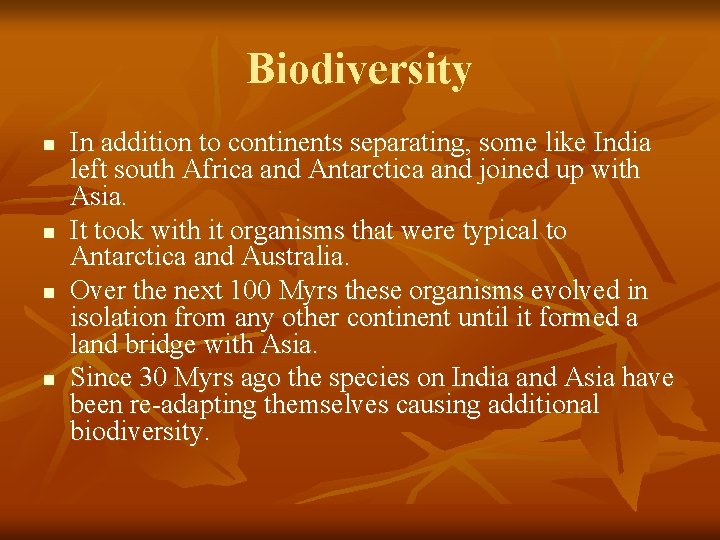 Biodiversity

- In addition to continents separating, some like India left south Africa and Antarctica and joined up with Asia.
- It took with it organisms that were typical to Antarctica and Australia.
- Over the next 100 Myrs these organisms evolved in isolation from any other continent until it formed a land bridge with Asia.
- Since 30 Myrs ago the species on India and Asia have been re-adapting themselves causing additional biodiversity.